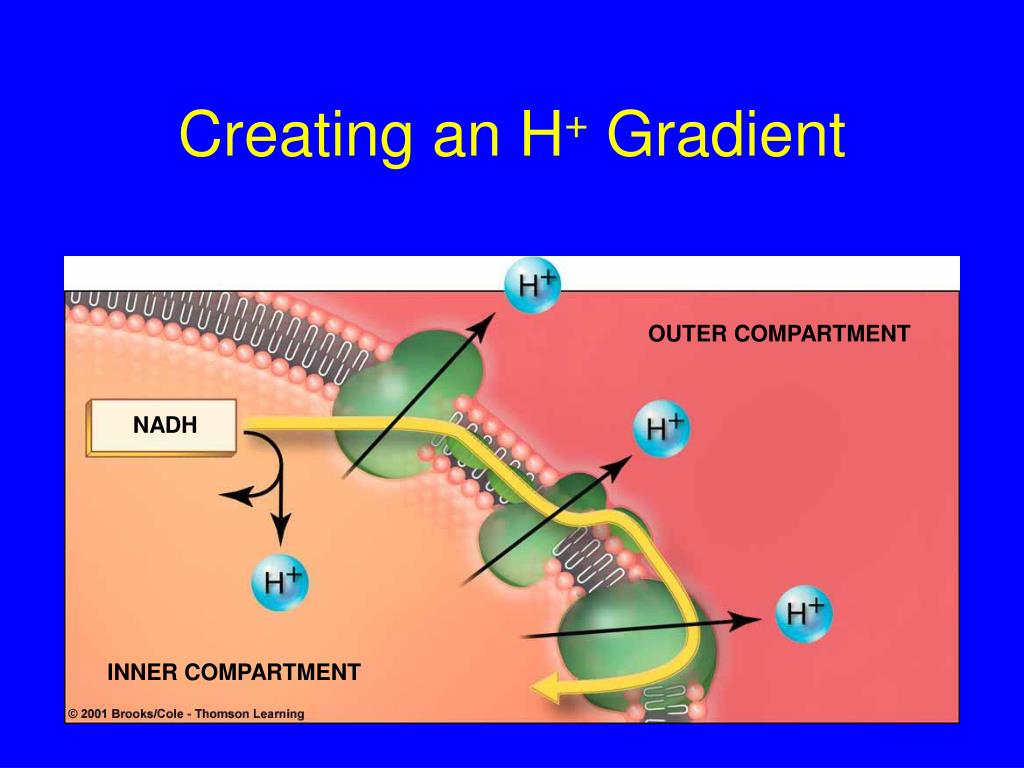 Creating an $H^+$ Gradient

$H^+$

OUTER COMPARTMENT

NADH

$H^+$

$H^+$

$H^+$

INNER COMPARTMENT

© 2001 Brooks/Cole - Thomson Learning